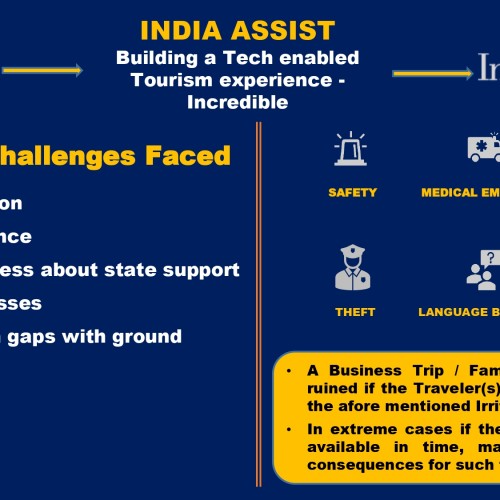 INDIA ASSIST
Building a Tech enabled Tourism experience - Incredible

In

hallenges Faced

on

nce

ess about state support

sses

gaps with ground

SAFETY

MEDICAL EM

THEFT

LANGUAGE B

• A Business Trip / Fam ruined if the Traveler(s) the afore mentioned Irri

• In extreme cases if the available in time, ma consequences for such